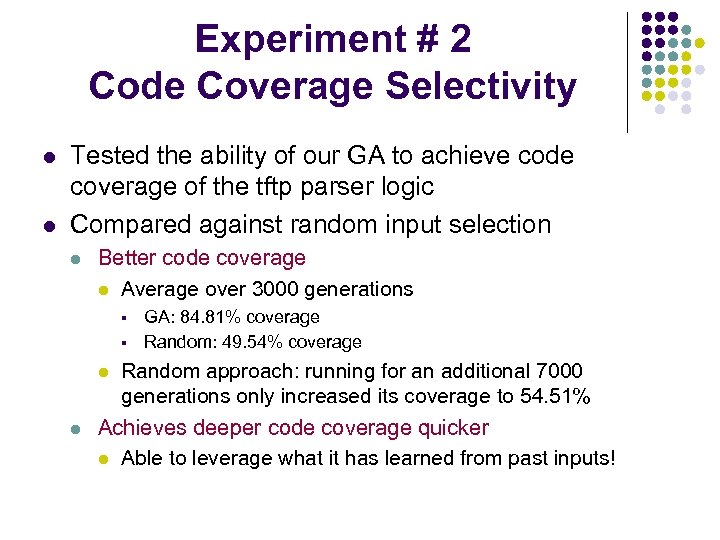 Experiment # 2
Code Coverage Selectivity

- Tested the ability of our GA to achieve code coverage of the tftp parser logic
- Compared against random input selection
  - Better code coverage
    - Average over 3000 generations
      - GA: 84.81% coverage
      - Random: 49.54% coverage
    - Random approach: running for an additional 7000 generations only increased its coverage to 54.51%
  - Achieves deeper code coverage quicker
    - Able to leverage what it has learned from past inputs!